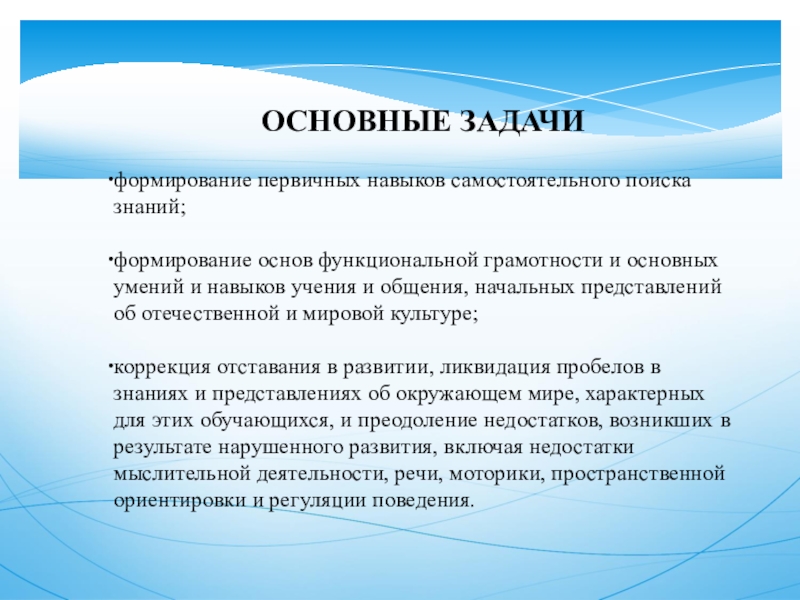 ОСНОВНЫЕ ЗАДАЧИ

•формирование первичных навыков самостоятельного поиска знаний;

•формирование основ функциональной грамотности и основных умений и навыков учения и общения, начальных представлений об отечественной и мировой культуре;

•коррекция отставания в развитии, ликвидация пробелов в знаниях и представлениях об окружающем мире, характерных для этих обучающихся, и преодоление недостатков, возникших в результате нарушенного развития, включая недостатки мыслительной деятельности, речи, моторики, пространственной ориентировки и регуляции поведения.